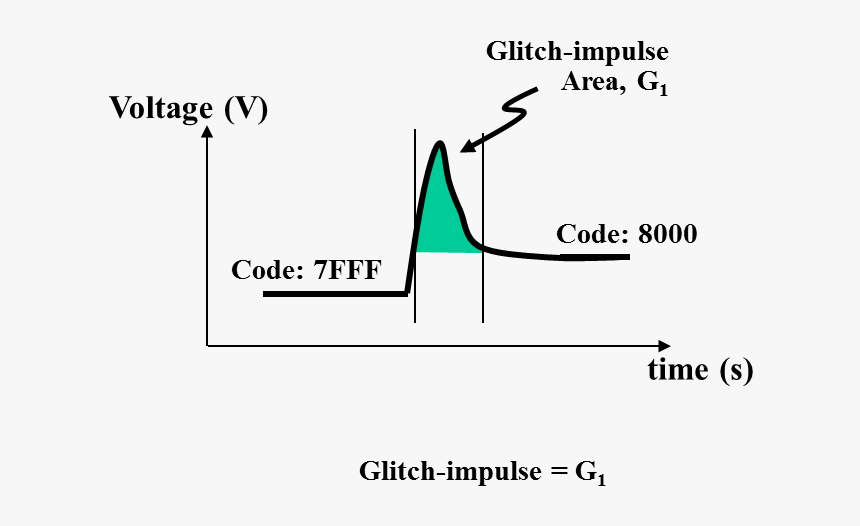 Glitch-impulse Area, $G_1$

Voltage (V)

Code: 8000

Code: 7FFF

time (s)

Glitch-impulse = $G_1$